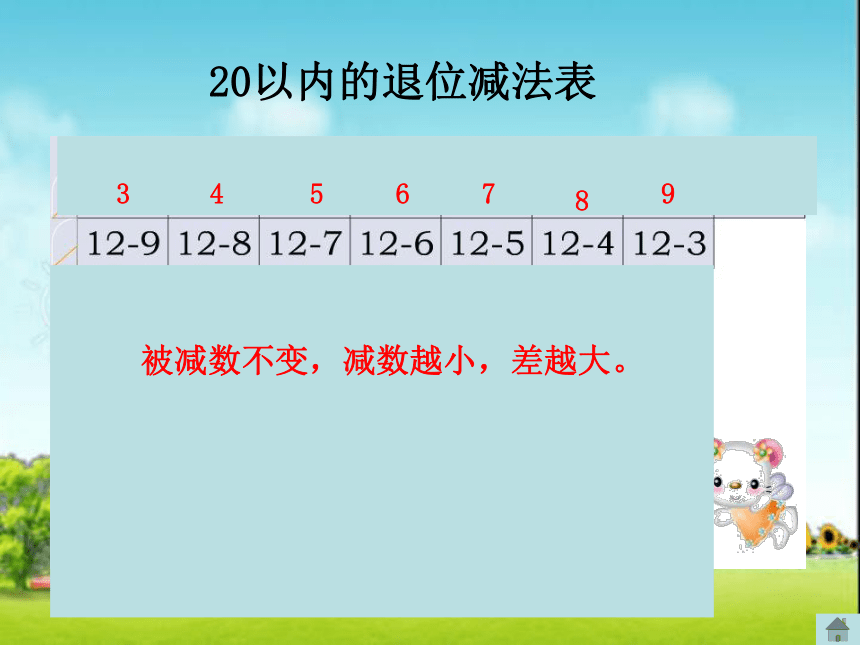 20以内的退位减法表

| 3 | 4 | 5 | 6 | 7 | 8 | 9 |
|---|---|---|---|---|---|---|
| 12-9 | 12-8 | 12-7 | 12-6 | 12-5 | 12-4 | 12-3 |

被减数不变，减数越小，差越大。